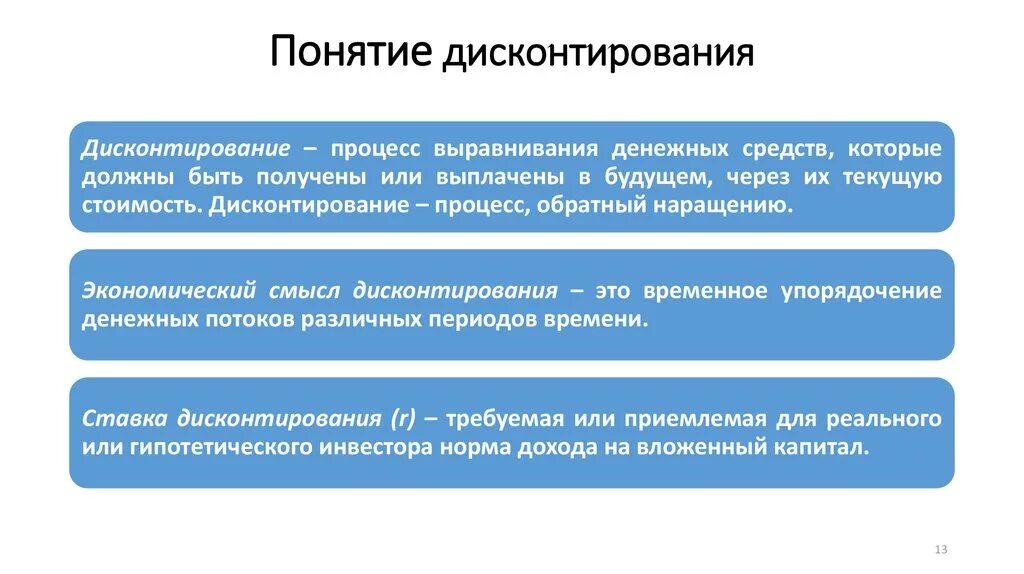 Понятие дисконтирования

Дисконтирование – процесс выравнивания денежных средств, которые должны быть получены или выплачены в будущем, через их текущую стоимость. Дисконтирование – процесс, обратный наращению.

Экономический смысл дисконтирования – это временное упорядочение денежных потоков различных периодов времени.

Ставка дисконтирования (r) – требуемая или приемлемая для реального или гипотетического инвестора норма дохода на вложенный капитал.

13